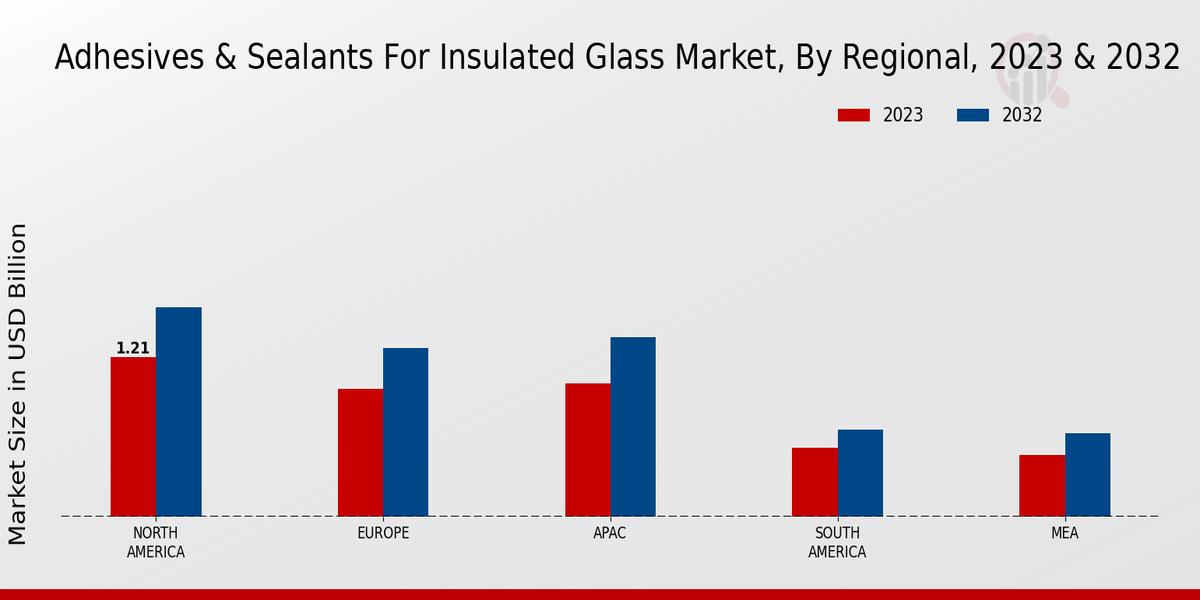 Adhesives & Sealants For Insulated Glass Market, By Regional, 2023 & 2032

2023
2032

Market Size in USD Billion

1.21

NORTH AMERICA
EUROPE
APAC
SOUTH AMERICA
MEA